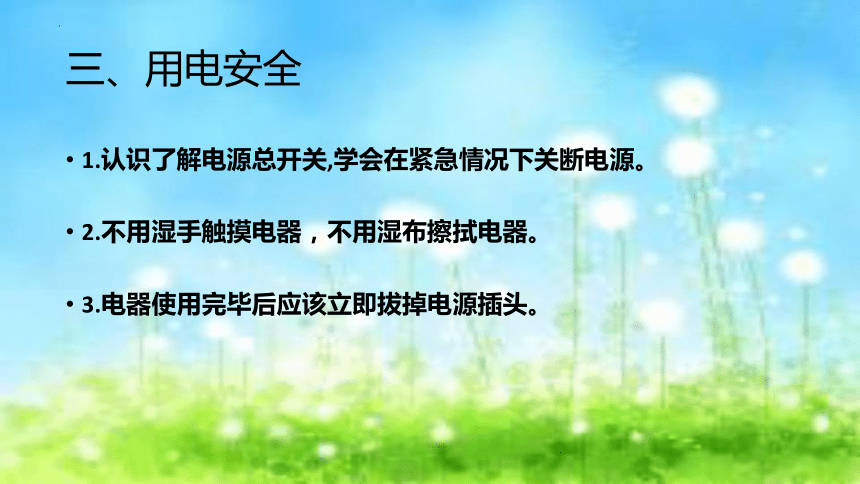 三、用电安全

• 1.认识了解电源总开关,学会在紧急情况下关断电源。

• 2.不用湿手触摸电器，不用湿布擦拭电器。

• 3.电器使用完毕后应该立即拔掉电源插头。